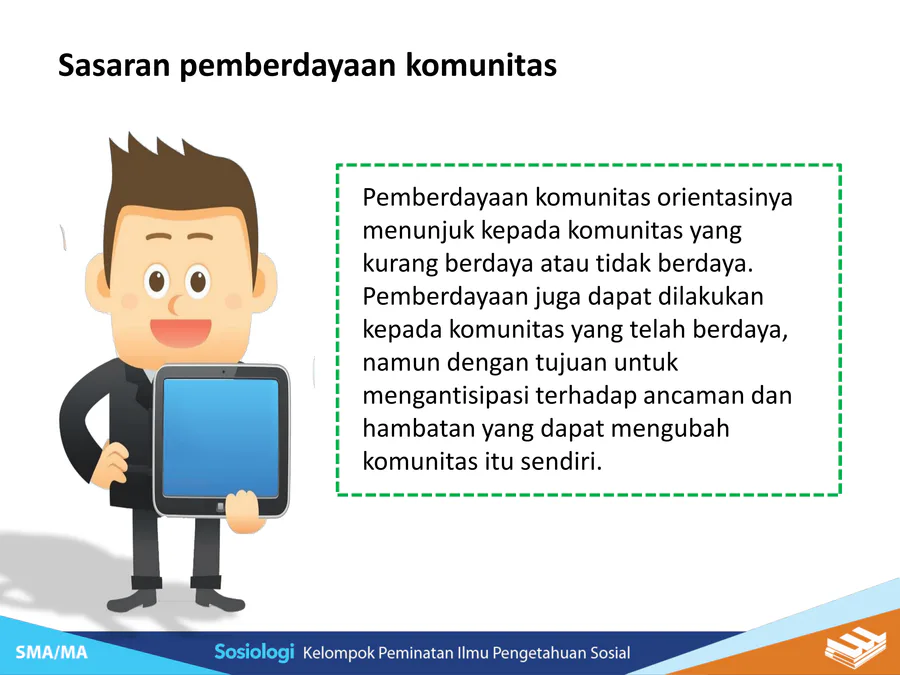 Sasaran pemberdayaan komunitas

Pemberdayaan komunitas orientasinya menunjuk kepada komunitas yang kurang berdaya atau tidak berdaya. Pemberdayaan juga dapat dilakukan kepada komunitas yang telah berdaya, namun dengan tujuan untuk mengantisipasi terhadap ancaman dan hambatan yang dapat mengubah komunitas itu sendiri.

SMA/MA

Sosiologi Kelompok Peminatan Ilmu Pengetahuan Sosial